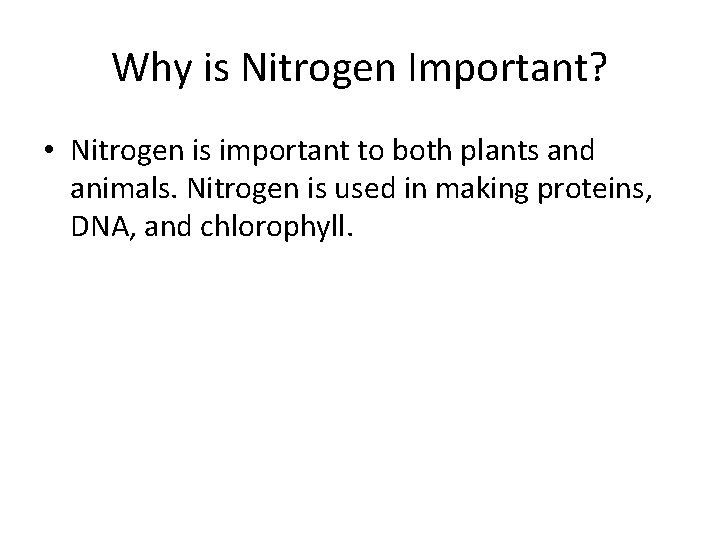 Why is Nitrogen Important?

• Nitrogen is important to both plants and animals. Nitrogen is used in making proteins, DNA, and chlorophyll.